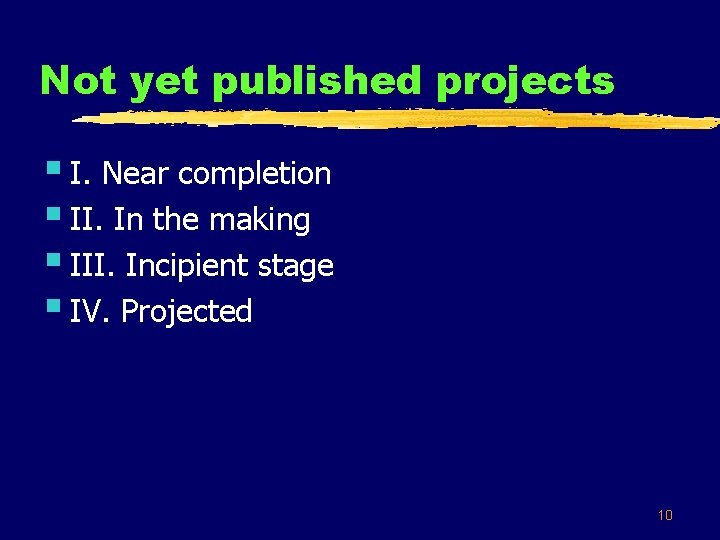 Not yet published projects

• I. Near completion
• II. In the making
• III. Incipient stage
• IV. Projected

10